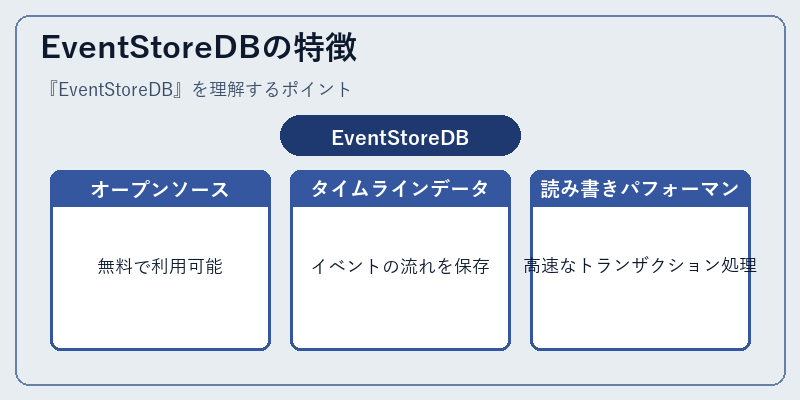 EventStoreDBの特徴

『EventStoreDB』を理解するポイント

EventStoreDB

オープンソース

無料で利用可能

タイムラインデータ

イベントの流れを保存

読み書きパフォーマン

高速なトランザクション処理